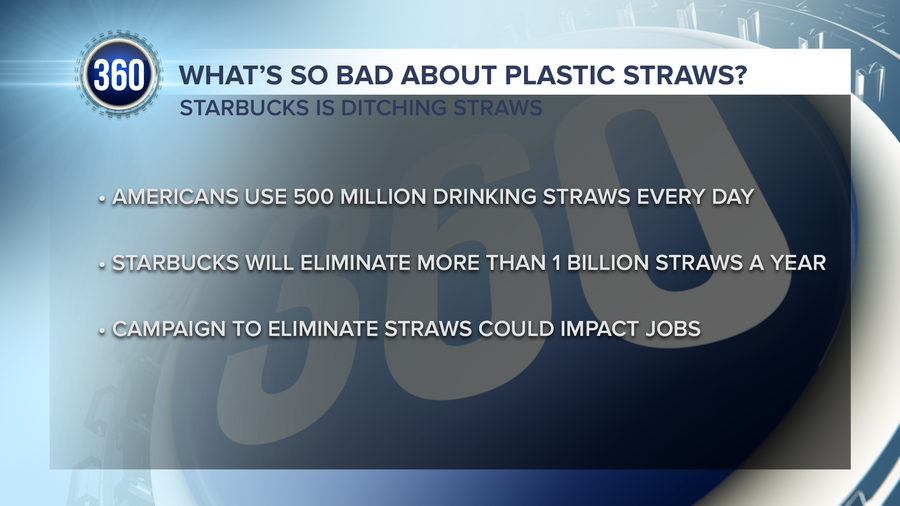 360

WHAT'S SO BAD ABOUT PLASTIC STRAWS?
STARBUCKS IS DITCHING STRAWS

• AMERICANS USE 500 MILLION DRINKING STRAWS EVERY DAY

• STARBUCKS WILL ELIMINATE MORE THAN 1 BILLION STRAWS A YEAR

• CAMPAIGN TO ELIMINATE STRAWS COULD IMPACT JOBS

360